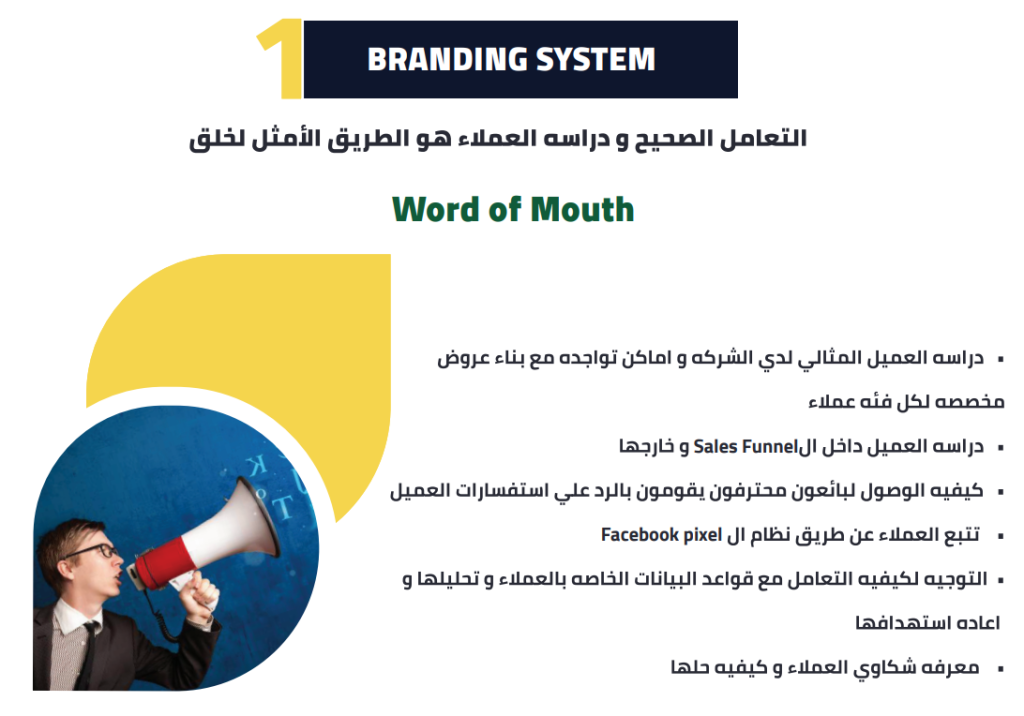 1 BRANDING SYSTEM

التعامل الصحيح و دراسه العملاء هو الطريق الأمثل لخلق

Word of Mouth

▪ دراسه العميل المثالي لدي الشركه و اماكن تواجده مع بناء عروض مخصصه لكل فئه عملاء

▪ دراسه العميل داخل الSales Funnel و خارجها

▪ كيفيه الوصول لبائعون محترفون يقومون بالرد علي استفسارات العميل

▪ تتبع العملاء عن طريق نظام ال Facebook pixel

▪ التوجيه لكيفيه التعامل مع قواعد البيانات الخاصه بالعملاء و تحليلها و اعاده استهدافها

▪ معرفه شكاوي العملاء و كيفيه حلها